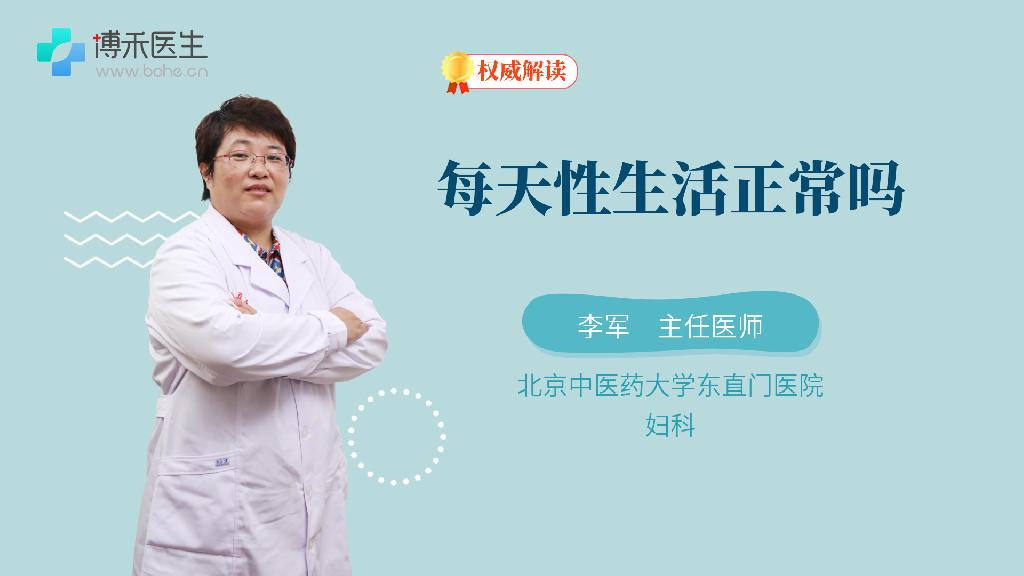 博禾医生
www.bohe.cn

权威解读

每天性生活正常吗

李军　主任医师

北京中医药大学东直门医院
妇科